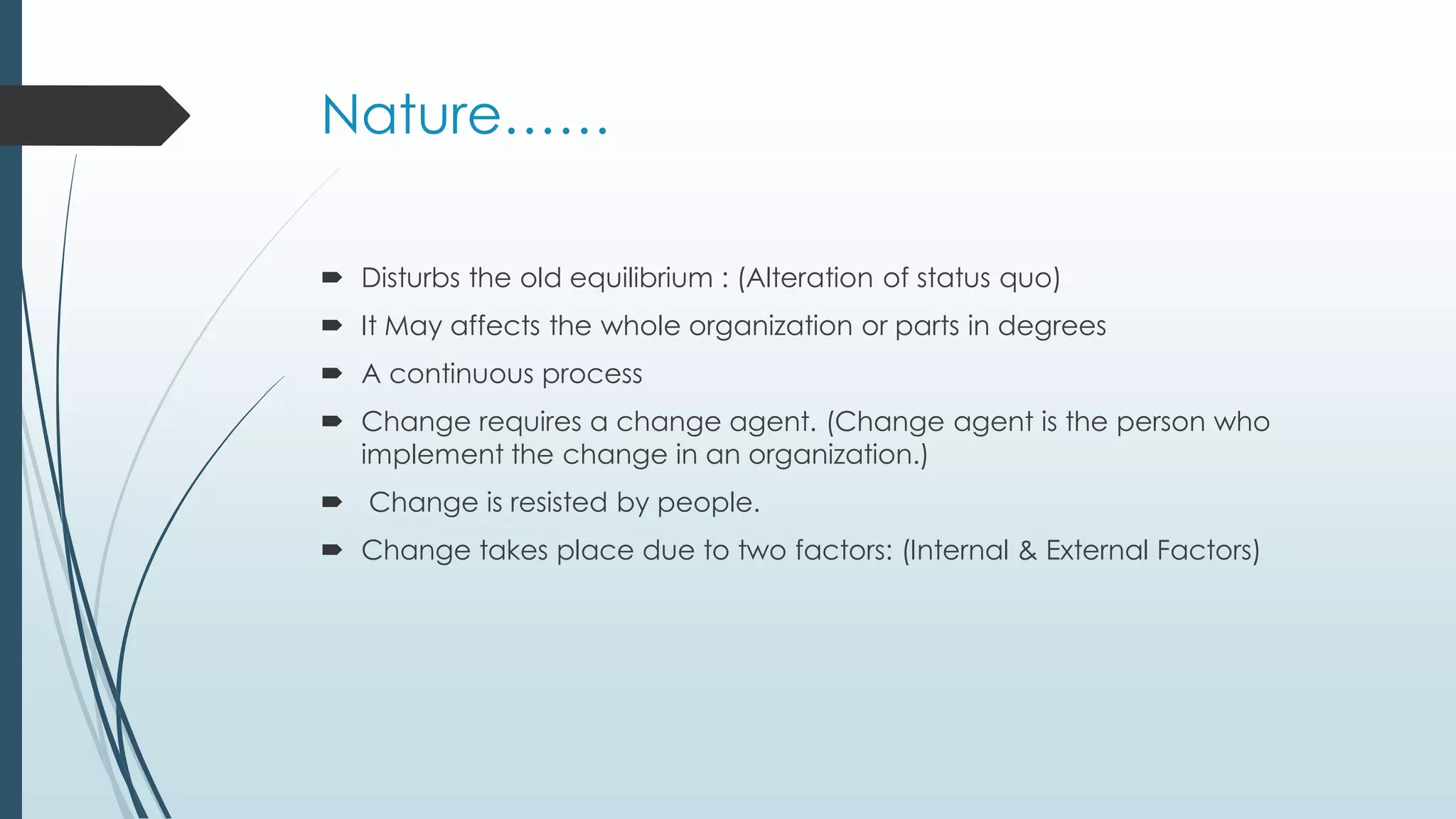 Nature……

Disturbs the old equilibrium : (Alteration of status quo)

It May affects the whole organization or parts in degrees

A continuous process

Change requires a change agent. (Change agent is the person who implement the change in an organization.)

Change is resisted by people.

Change takes place due to two factors: (Internal & External Factors)